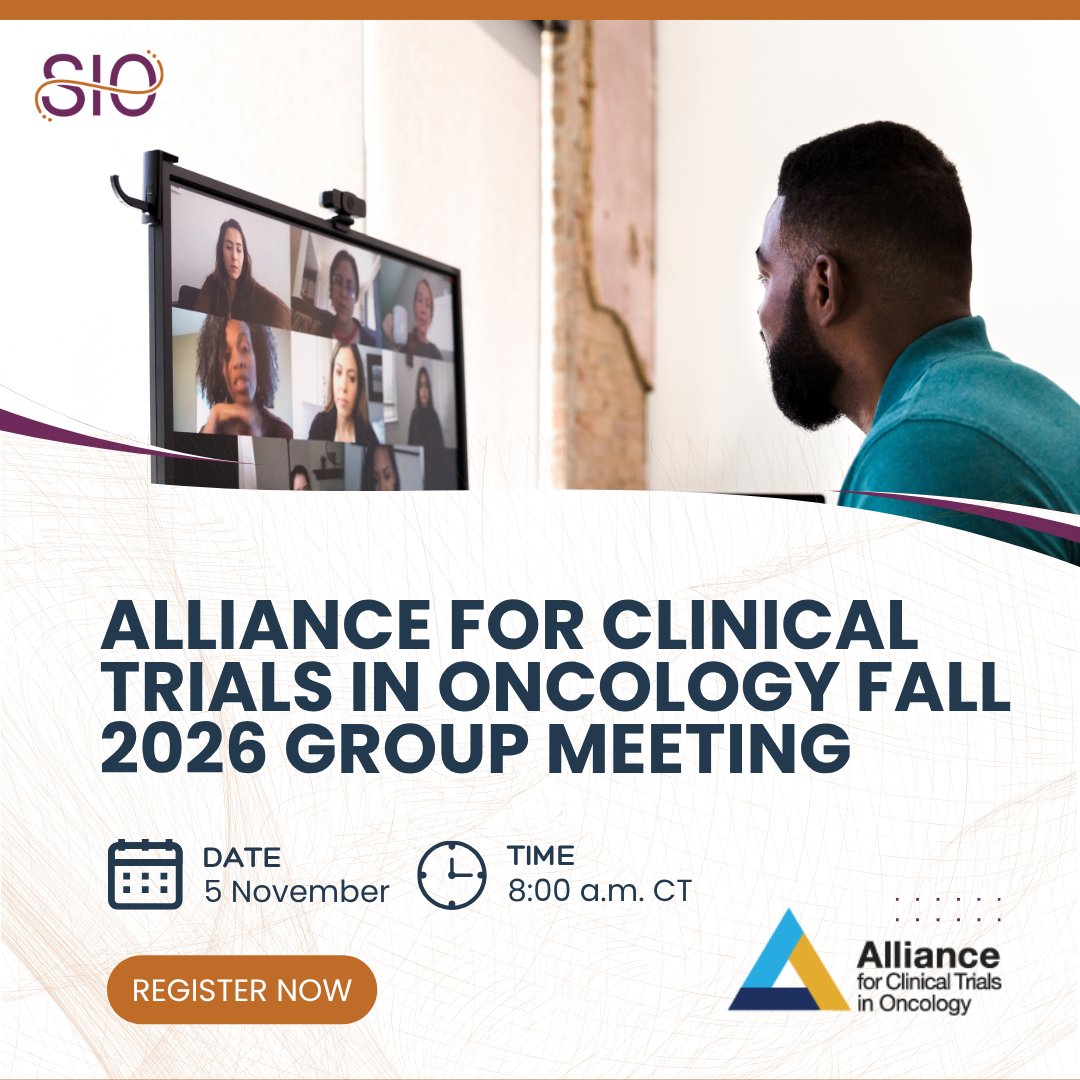 SIO

ALLIANCE FOR CLINICAL TRIALS IN ONCOLOGY FALL 2026 GROUP MEETING

DATE
5 November

TIME
8:00 a.m. CT

REGISTER NOW

Alliance
for Clinical Trials
in Oncology